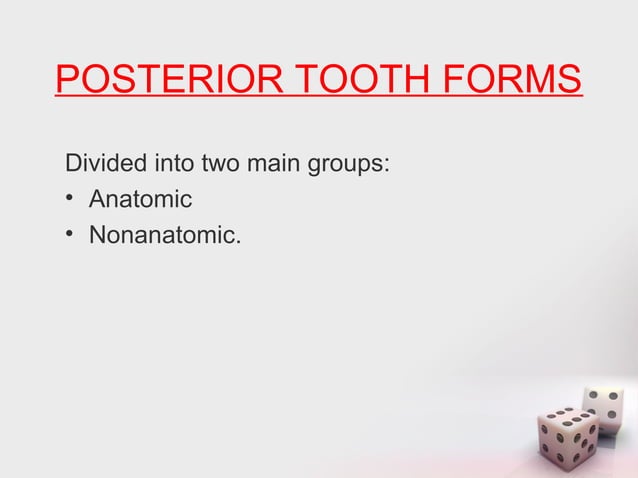 POSTERIOR TOOTH FORMS

Divided into two main groups:

• Anatomic
• Nonanatomic.